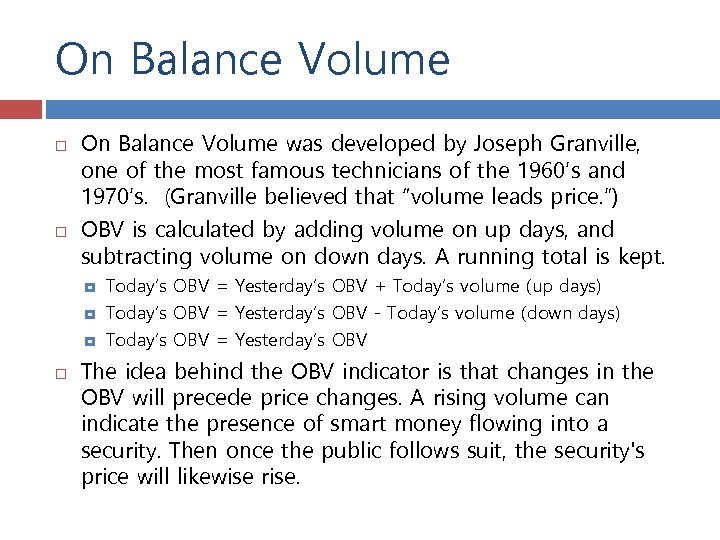 On Balance Volume

On Balance Volume was developed by Joseph Granville, one of the most famous technicians of the 1960's and 1970's. (Granville believed that "volume leads price.")

OBV is calculated by adding volume on up days, and subtracting volume on down days. A running total is kept.

Today's OBV = Yesterday's OBV + Today's volume (up days)

Today's OBV = Yesterday's OBV - Today's volume (down days)

Today's OBV = Yesterday's OBV

The idea behind the OBV indicator is that changes in the OBV will precede price changes. A rising volume can indicate the presence of smart money flowing into a security. Then once the public follows suit, the security's price will likewise rise.